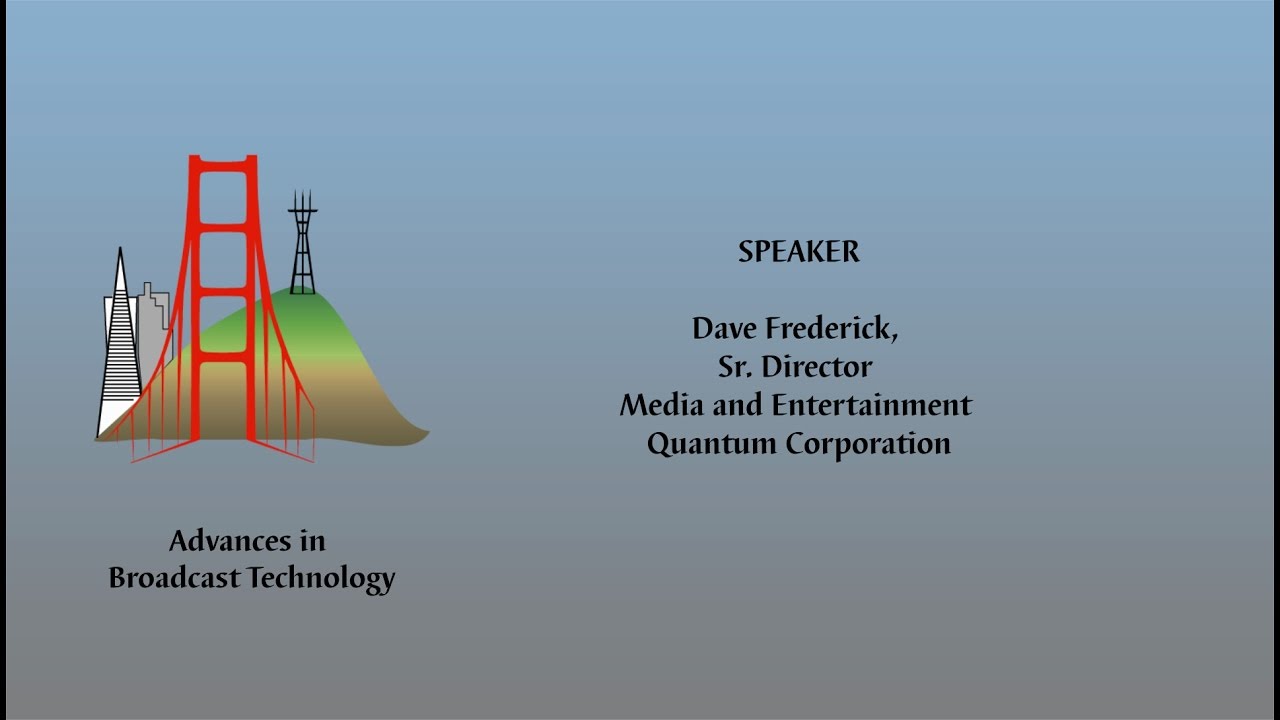 Advances in
Broadcast Technology

SPEAKER

Dave Frederick,
Sr. Director
Media and Entertainment
Quantum Corporation